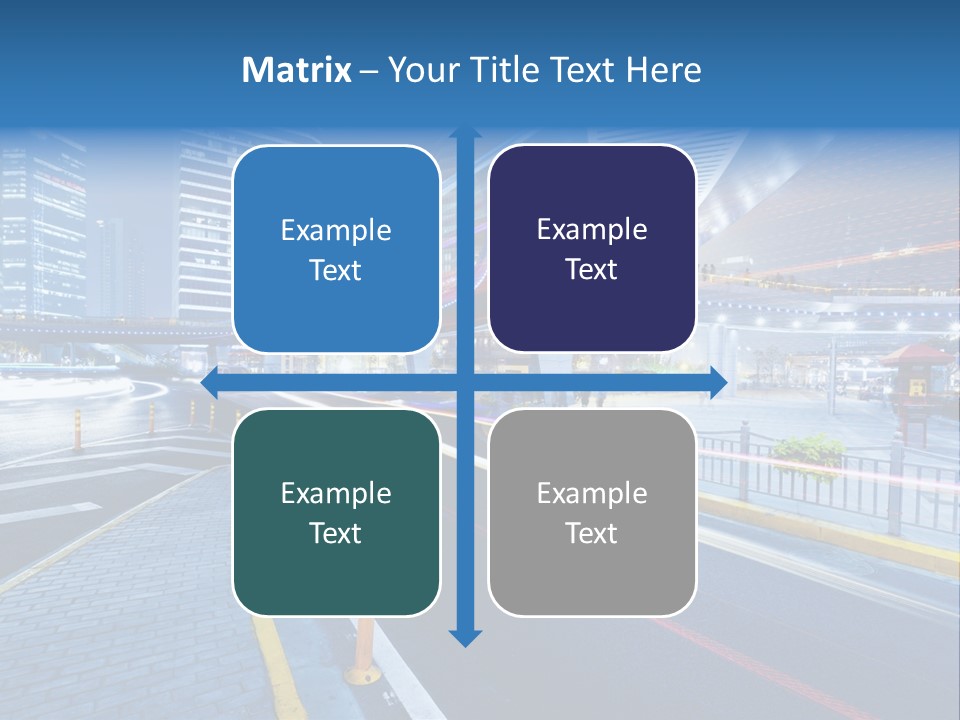 Matrix – Your Title Text Here

Example Text

Example Text

Example Text

Example Text